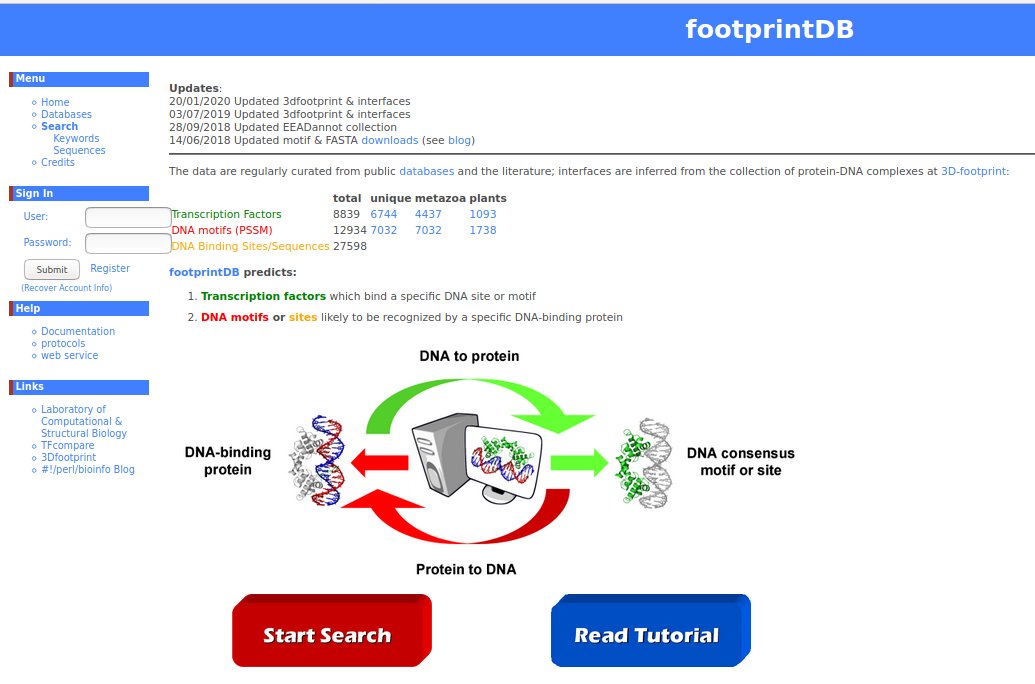 footprintDB

Menu
Home
Databases
Search
Keywords
Sequences
Credits

Sign In
User:
Password:
Submit Register
(Recover Account Info)

Help
Documentation
protocols
web service

Links
Laboratory of Computational & Structural Biology
TFcompare
3Dfootprint
#!/perl/bioinfo Blog

Updates:
20/01/2020 Updated 3dfootprint & interfaces
03/07/2019 Updated 3dfootprint & interfaces
28/09/2018 Updated EEADannot collection
14/06/2018 Updated motif & FASTA downloads (see blog)

The data are regularly curated from public databases and the literature; interfaces are inferred from the collection of protein-DNA complexes at 3D-footprint:

| | total | unique | metazoa | plants |
|---|---|---|---|---|
| Transcription Factors | 8839 | 6744 | 4437 | 1093 |
| DNA motifs (PSSM) | 12934 | 7032 | 7032 | 1738 |
| DNA Binding Sites/Sequences | 27598 | | | |

footprintDB predicts:
1. Transcription factors which bind a specific DNA site or motif
2. DNA motifs or sites likely to be recognized by a specific DNA-binding protein

DNA to protein
DNA-binding protein
DNA consensus motif or site
Protein to DNA

Start Search
Read Tutorial